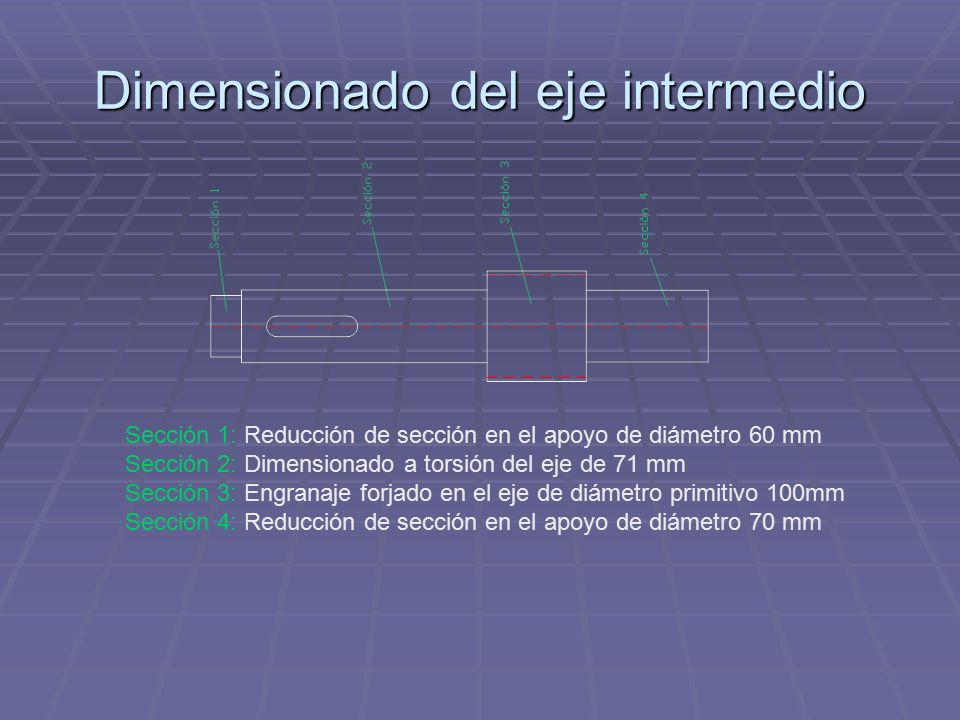 Dimensionado del eje intermedio

Sección 1

Sección 2

Sección 3

Sección 4

Sección 1: Reducción de sección en el apoyo de diámetro 60 mm
Sección 2: Dimensionado a torsión del eje de 71 mm
Sección 3: Engranaje forjado en el eje de diámetro primitivo 100mm
Sección 4: Reducción de sección en el apoyo de diámetro 70 mm